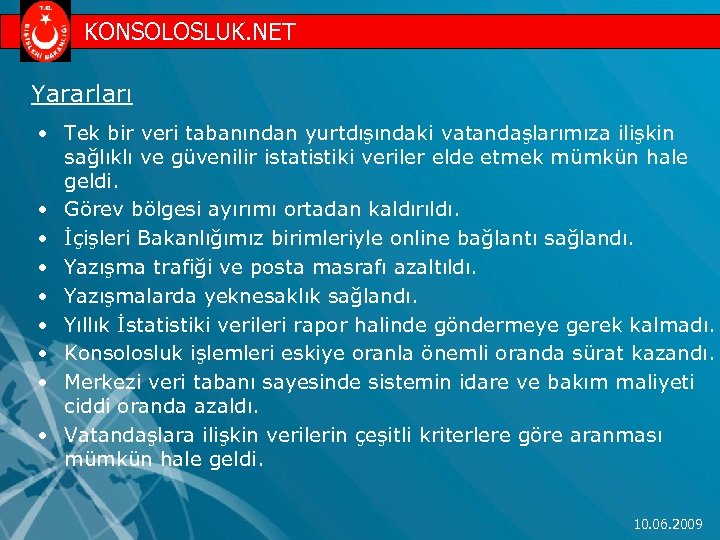 T.C.
DIŞİŞLERİ BAKANLIĞI

KONSOLOSLUK.NET

Yararları

• Tek bir veri tabanından yurtdışındaki vatandaşlarımıza ilişkin sağlıklı ve güvenilir istatistiki veriler elde etmek mümkün hale geldi.
• Görev bölgesi ayırımı ortadan kaldırıldı.
• İçişleri Bakanlığımız birimleriyle online bağlantı sağlandı.
• Yazışma trafiği ve posta masrafı azaltıldı.
• Yazışmalarda yeknesaklık sağlandı.
• Yıllık İstatistiki verileri rapor halinde göndermeye gerek kalmadı.
• Konsolosluk işlemleri eskiye oranla önemli oranda sürat kazandı.
• Merkezi veri tabanı sayesinde sistemin idare ve bakım maliyeti ciddi oranda azaldı.
• Vatandaşlara ilişkin verilerin çeşitli kriterlere göre aranması mümkün hale geldi.

10.06.2009